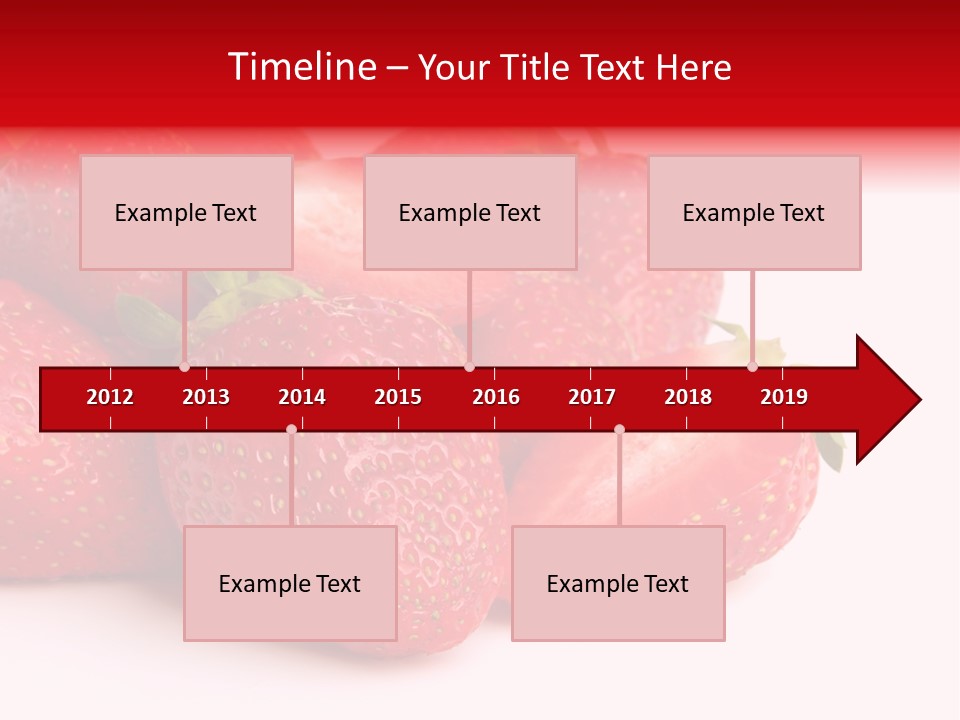 Timeline – Your Title Text Here

Example Text

Example Text

Example Text

2012 2013 2014 2015 2016 2017 2018 2019

Example Text

Example Text